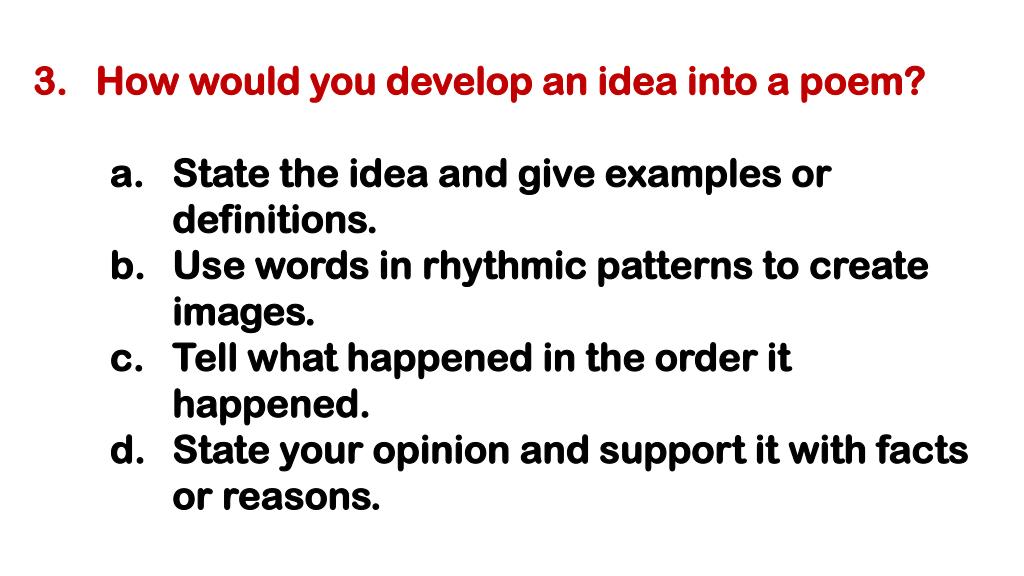 3. How would you develop an idea into a poem?

a. State the idea and give examples or definitions.
b. Use words in rhythmic patterns to create images.
c. Tell what happened in the order it happened.
d. State your opinion and support it with facts or reasons.